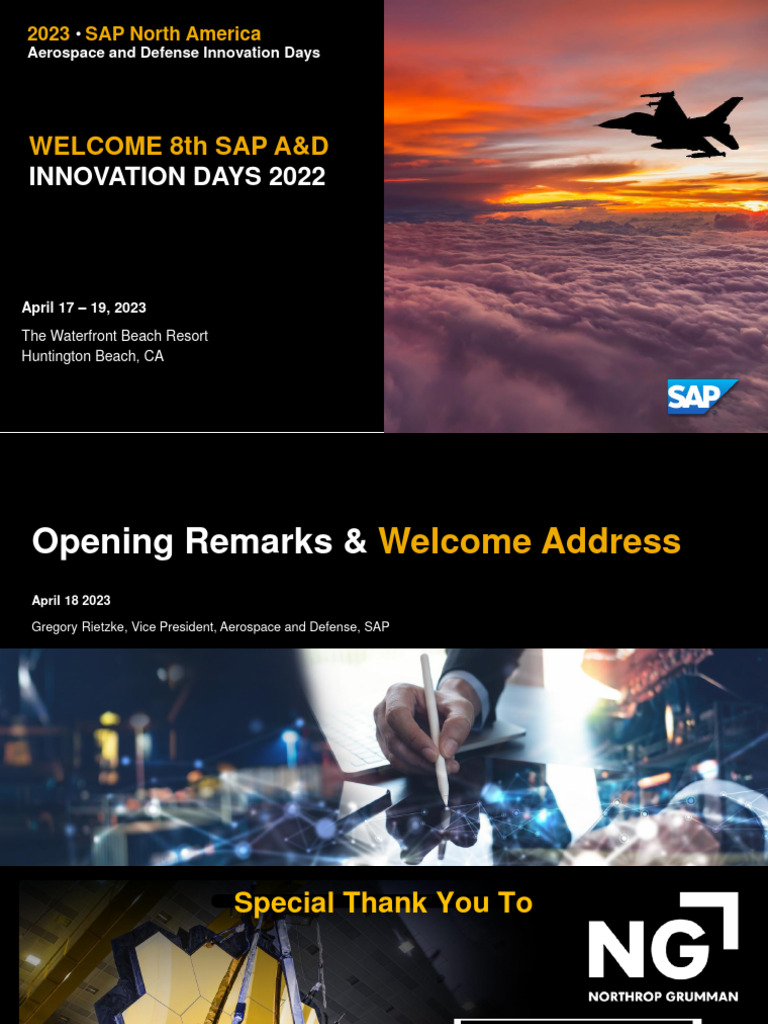 2023 • SAP North America
Aerospace and Defense Innovation Days

WELCOME 8th SAP A&D
INNOVATION DAYS 2022

April 17 – 19, 2023
The Waterfront Beach Resort
Huntington Beach, CA

SAP

Opening Remarks & Welcome Address

April 18 2023
Gregory Rietzke, Vice President, Aerospace and Defense, SAP

Special Thank You To

NG
NORTHROP GRUMMAN